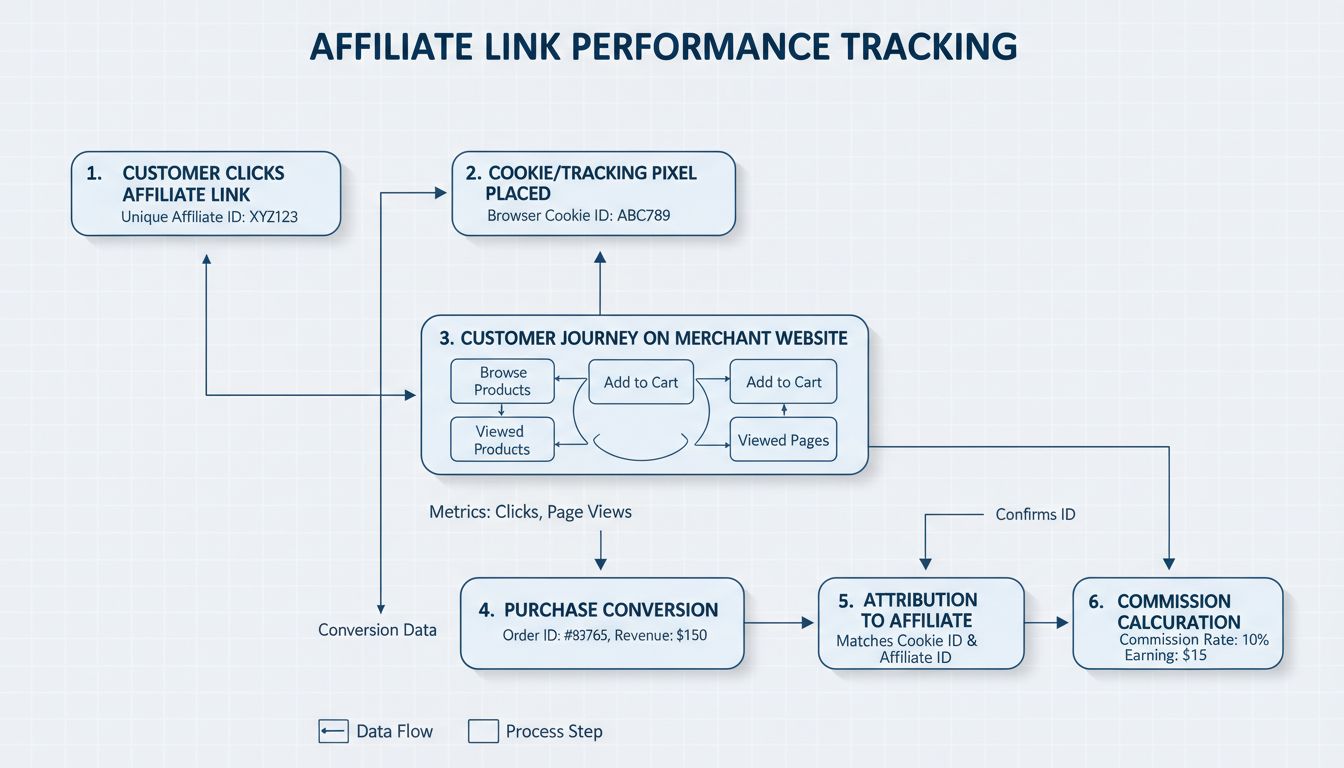 AFFILIATE LINK PERFORMANCE TRACKING

1. CUSTOMER CLICKS AFFILIATE LINK
Unique Affiliate ID: XYZ123

2. COOKIE/TRACKING PIXEL PLACED
Browser Cookie ID: ABC789

3. CUSTOMER JOURNEY ON MERCHANT WEBSITE
Browse Products
Add to Cart
Add to Cart
Viewed Products
Viewed Pages

Metrics: Clicks, Page Views

Confirms ID

Conversion Data

4. PURCHASE CONVERSION
Order ID: #83765, Revenue: $150

5. ATTRIBUTION TO AFFILIATE
Matches Cookie ID & Affiliate ID

6. COMMISSION CALCURATION
Commission Rate: 10%
Earning: $15

Data Flow
Process Step